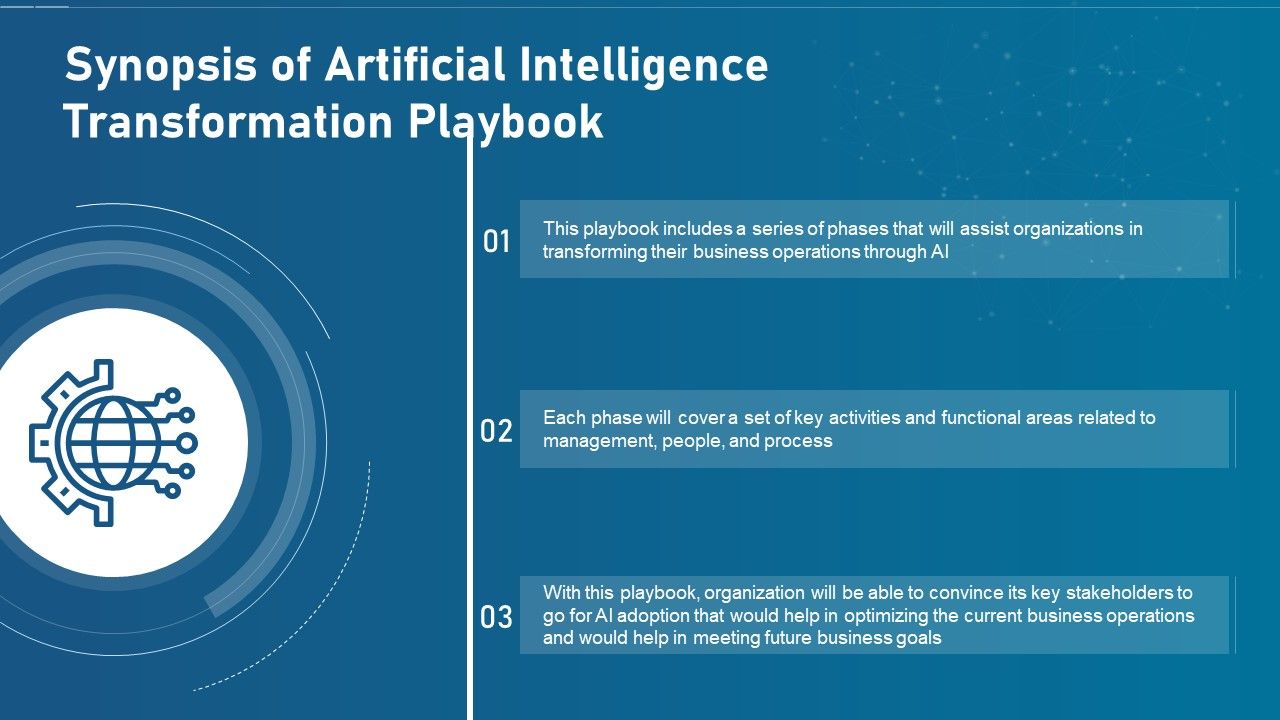 Synopsis of Artificial Intelligence Transformation Playbook

01 This playbook includes a series of phases that will assist organizations in transforming their business operations through AI

02 Each phase will cover a set of key activities and functional areas related to management, people, and process

03 With this playbook, organization will be able to convince its key stakeholders to go for AI adoption that would help in optimizing the current business operations and would help in meeting future business goals